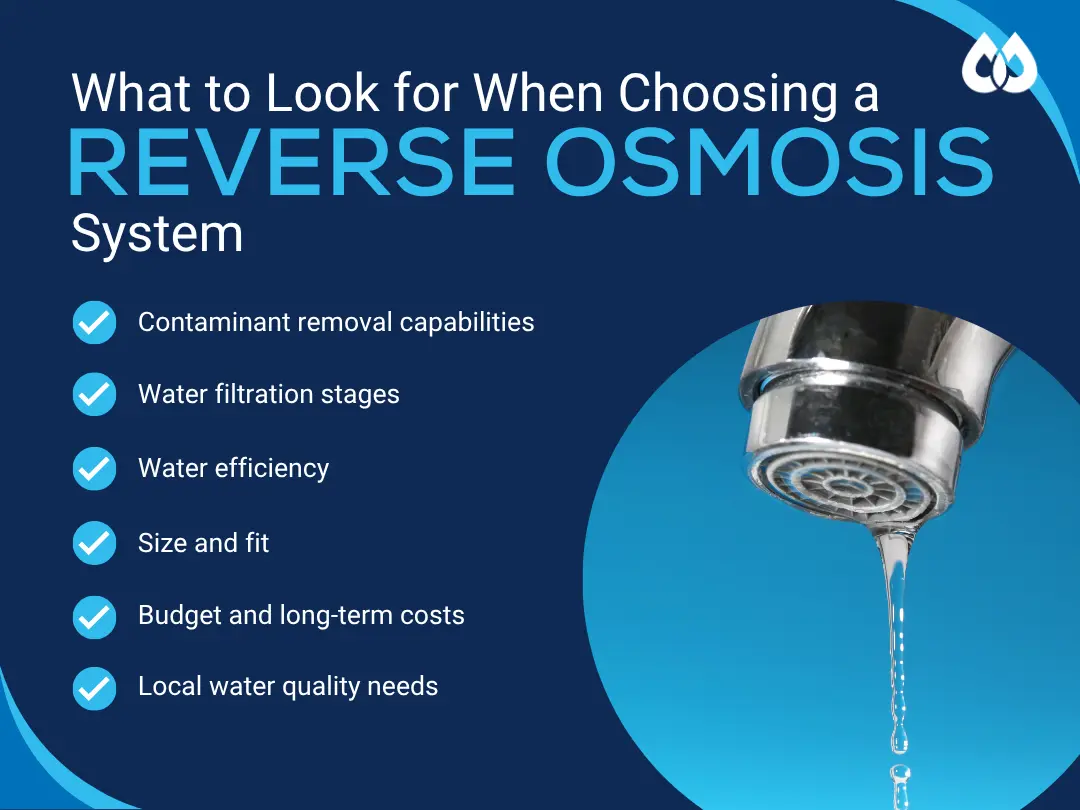 What to Look for When Choosing a
REVERSE OSMOSIS
System

Contaminant removal capabilities

Water filtration stages

Water efficiency

Size and fit

Budget and long-term costs

Local water quality needs